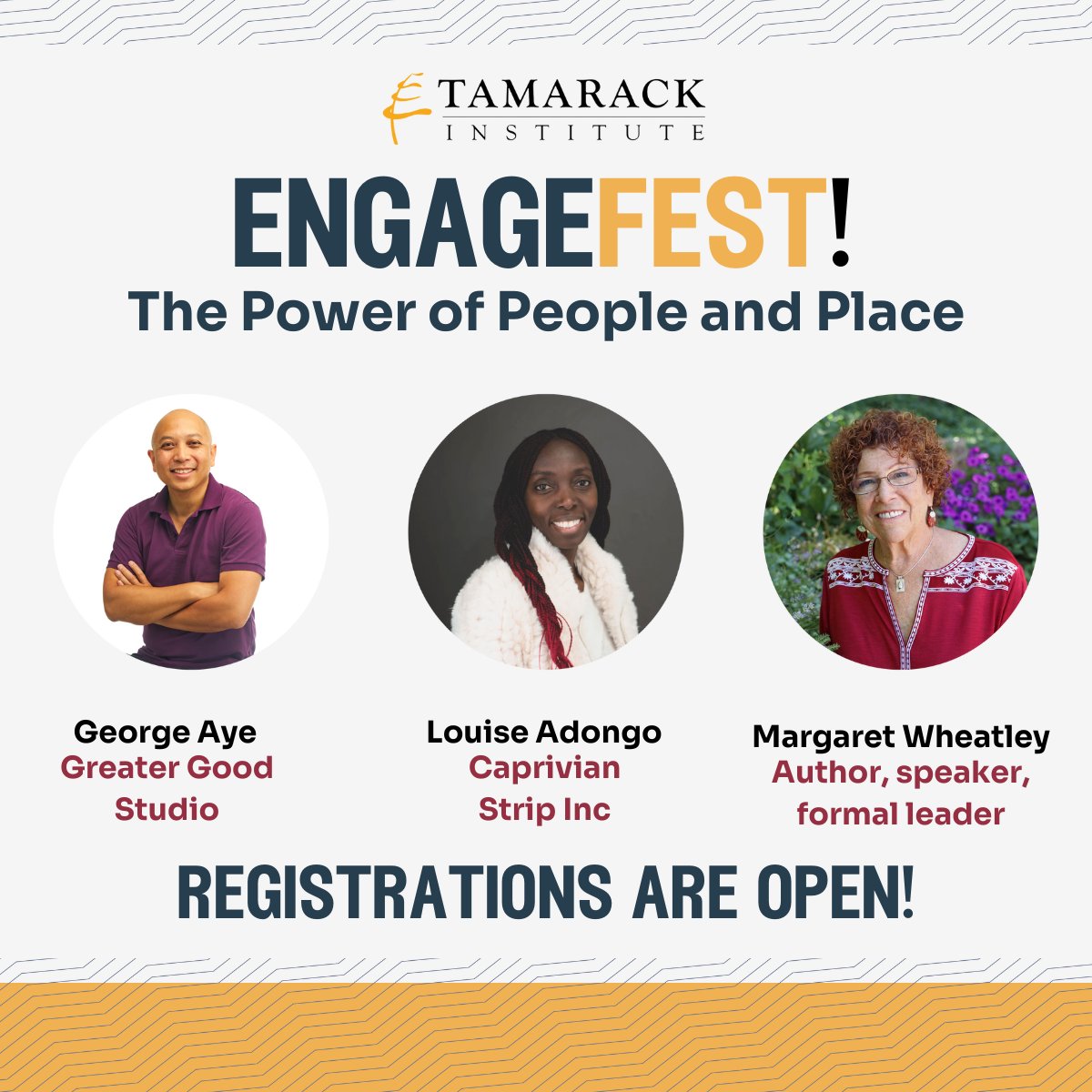 TAMARACK
INSTITUTE

ENGAGEFEST!
The Power of People and Place

George Aye
Greater Good Studio

Louise Adongo
Caprivian Strip Inc

Margaret Wheatley
Author, speaker, formal leader

REGISTRATIONS ARE OPEN!